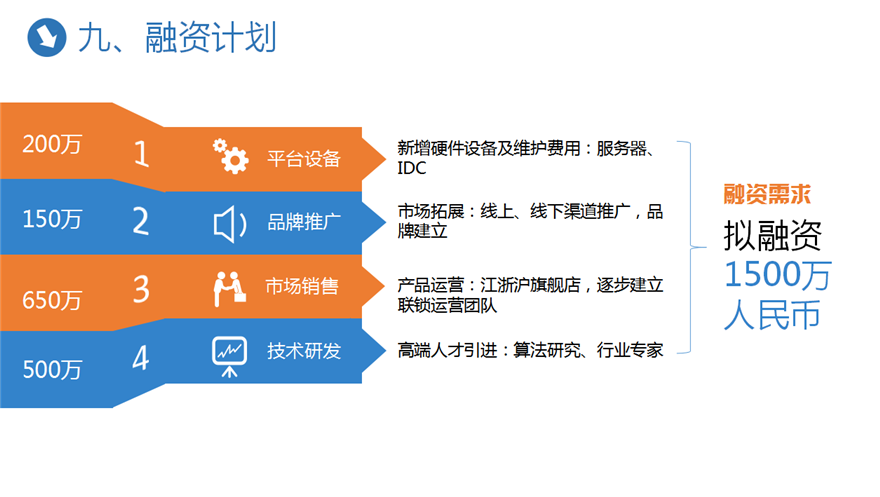 九、融资计划

200万 1 平台设备
新增硬件设备及维护费用：服务器、IDC

150万 2 品牌推广
市场拓展：线上、线下渠道推广，品牌建立

650万 3 市场销售
产品运营：江浙沪旗舰店，逐步建立联锁运营团队

500万 4 技术研发
高端人才引进：算法研究、行业专家

融资需求
拟融资
1500万
人民币